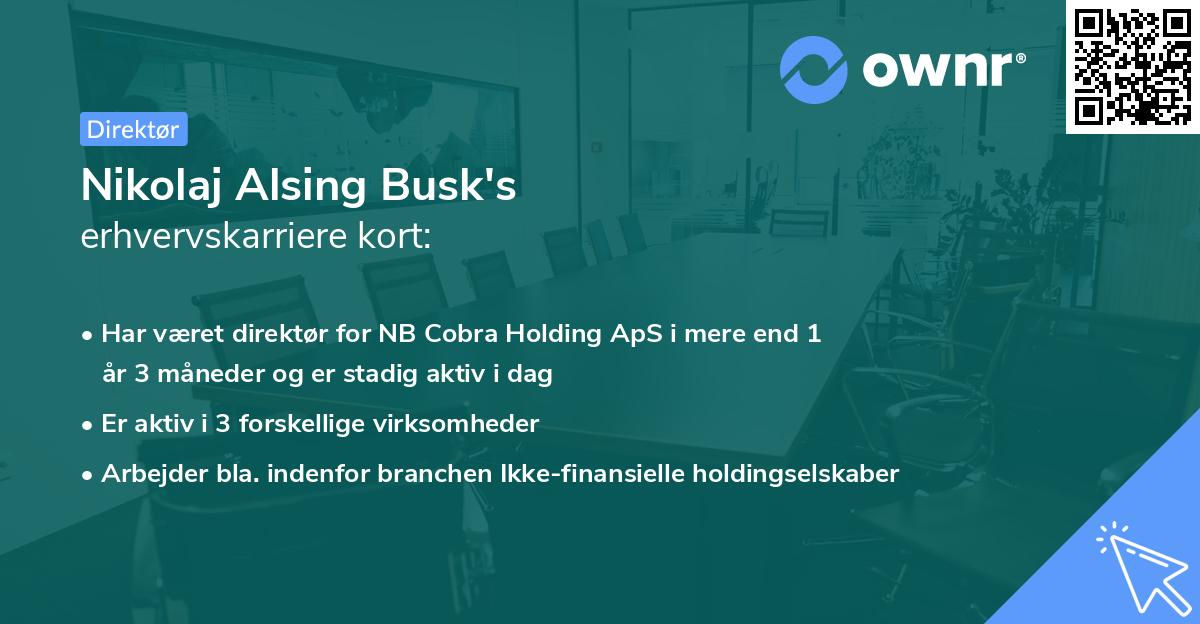 ownr®

Direktør

Nikolaj Alsing Busk's
erhvervskarriere kort:

• Har været direktør for NB Cobra Holding ApS i mere end 1 år 3 måneder og er stadig aktiv i dag
• Er aktiv i 3 forskellige virksomheder
• Arbejder bla. indenfor branchen Ikke-finansielle holdingselskaber